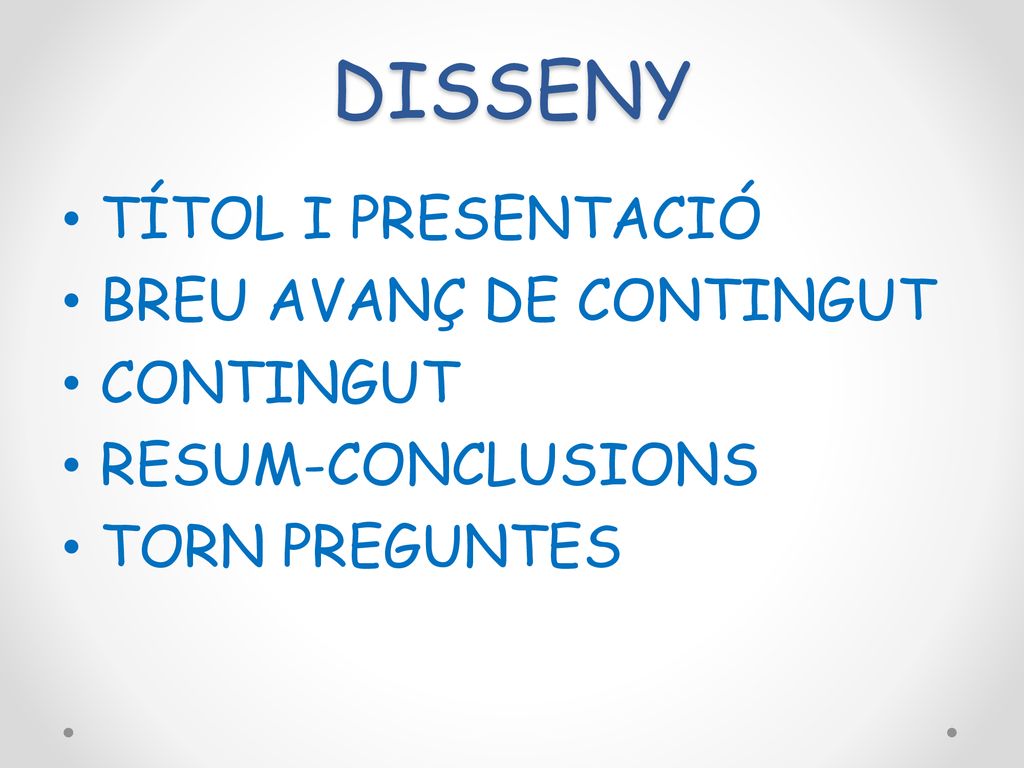 DISSENY

• TÍTOL I PRESENTACIÓ
• BREU AVANÇ DE CONTINGUT
• CONTINGUT
• RESUM-CONCLUSIONS
• TORN PREGUNTES